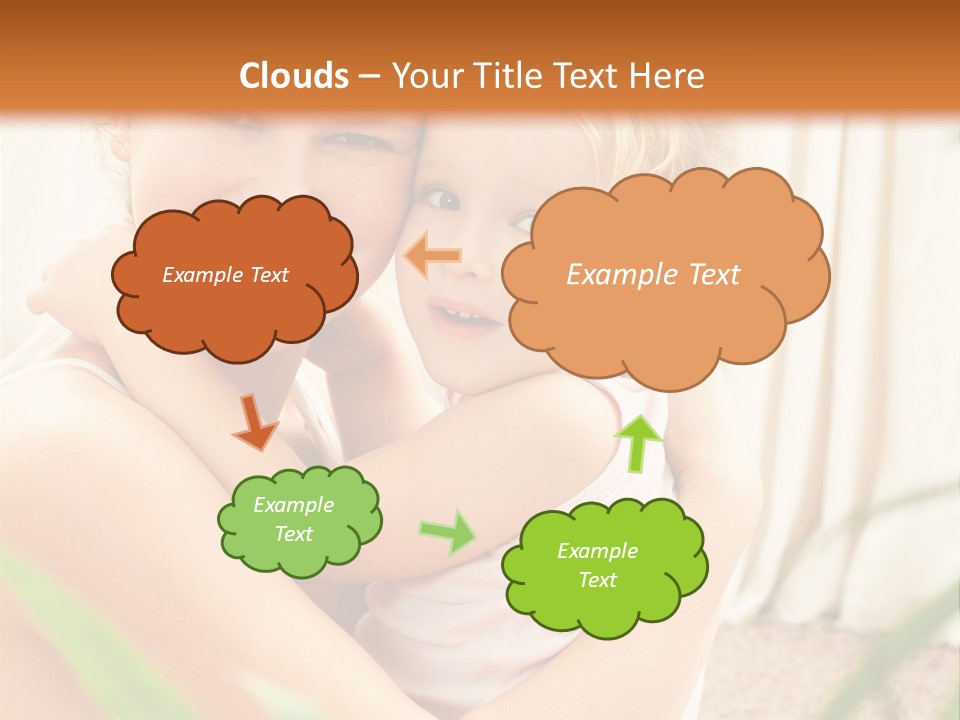 Clouds – Your Title Text Here

Example Text

Example Text

Example Text

Example Text